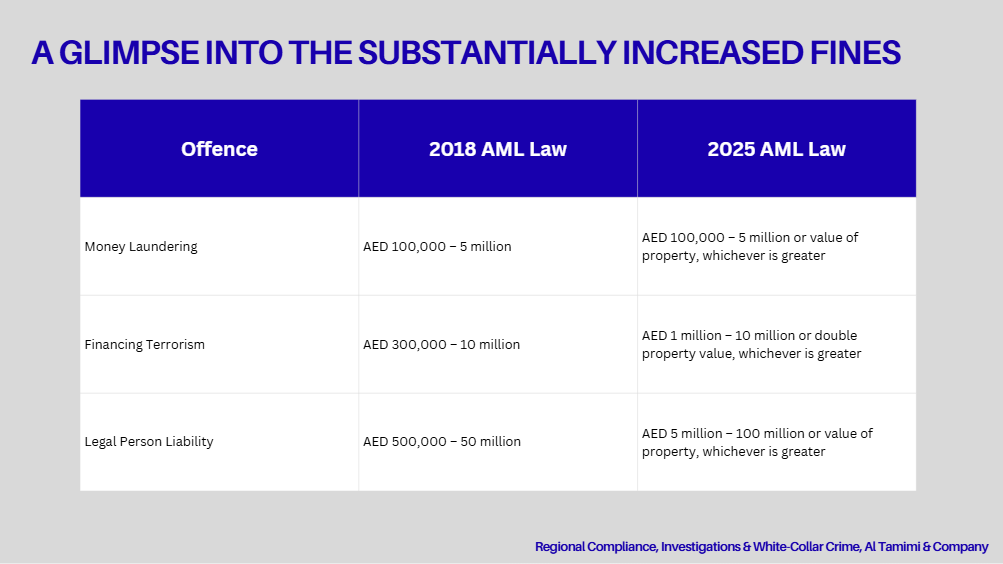 A GLIMPSE INTO THE SUBSTANTIALLY INCREASED FINES

| Offence | 2018 AML Law | 2025 AML Law |
|---|---|---|
| Money Laundering | AED 100,000 – 5 million | AED 100,000 – 5 million or value of property, whichever is greater |
| Financing Terrorism | AED 300,000 – 10 million | AED 1 million – 10 million or double property value, whichever is greater |
| Legal Person Liability | AED 500,000 – 50 million | AED 5 million – 100 million or value of property, whichever is greater |

Regional Compliance, Investigations & White-Collar Crime, Al Tamimi & Company